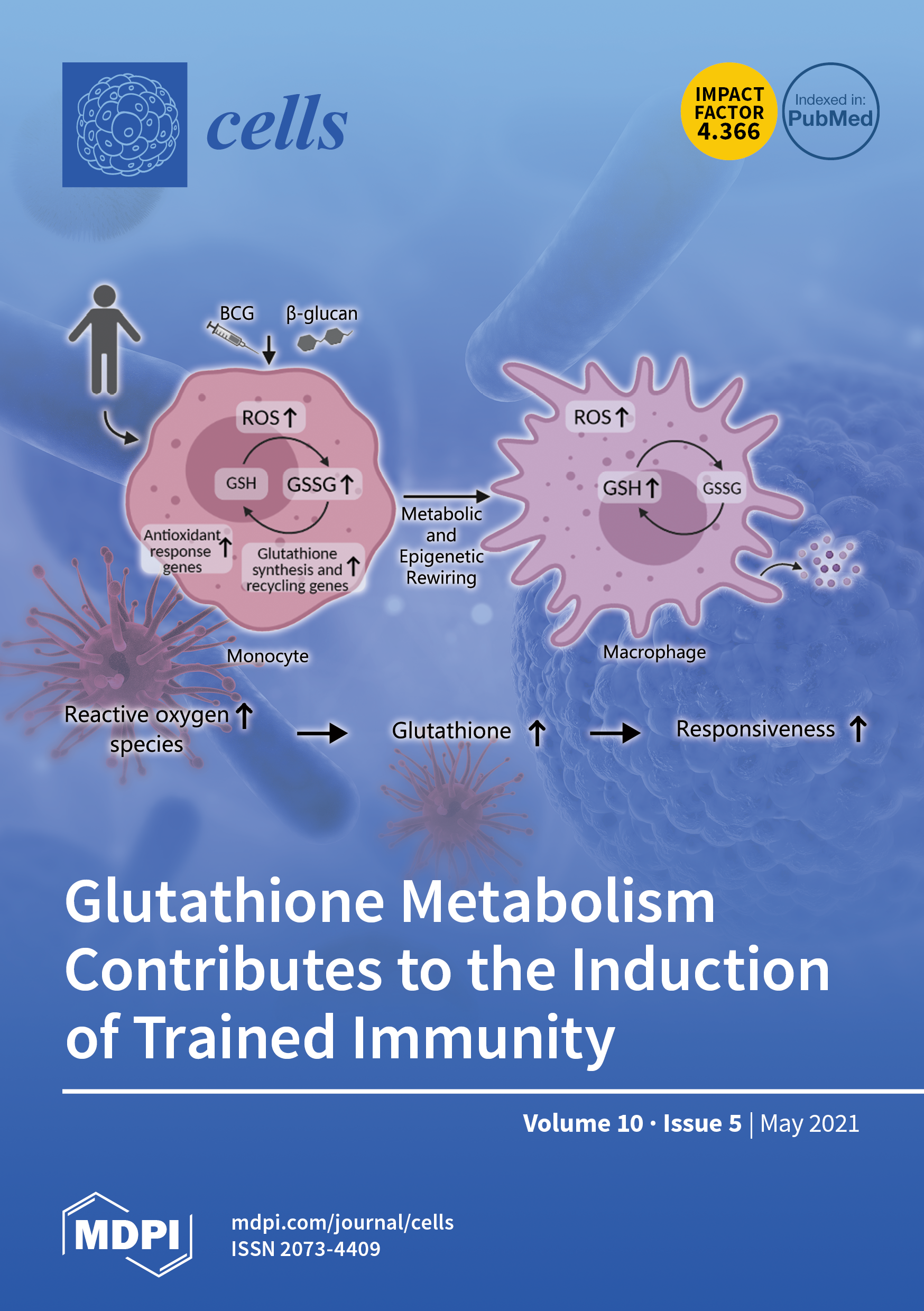 cells

IMPACT FACTOR 4.366

Indexed in: PubMed

BCG β-glucan

ROS ↑

GSH GSSG ↑

Antioxidant response genes ↑

Glutathione synthesis and recycling genes ↑

Monocyte

Metabolic and Epigenetic Rewiring

ROS ↑

GSH ↑ GSSG

Macrophage

Reactive oxygen species ↑ → Glutathione ↑ → Responsiveness ↑

Glutathione Metabolism Contributes to the Induction of Trained Immunity

Volume 10 · Issue 5 | May 2021

MDPI

mdpi.com/journal/cells
ISSN 2073-4409